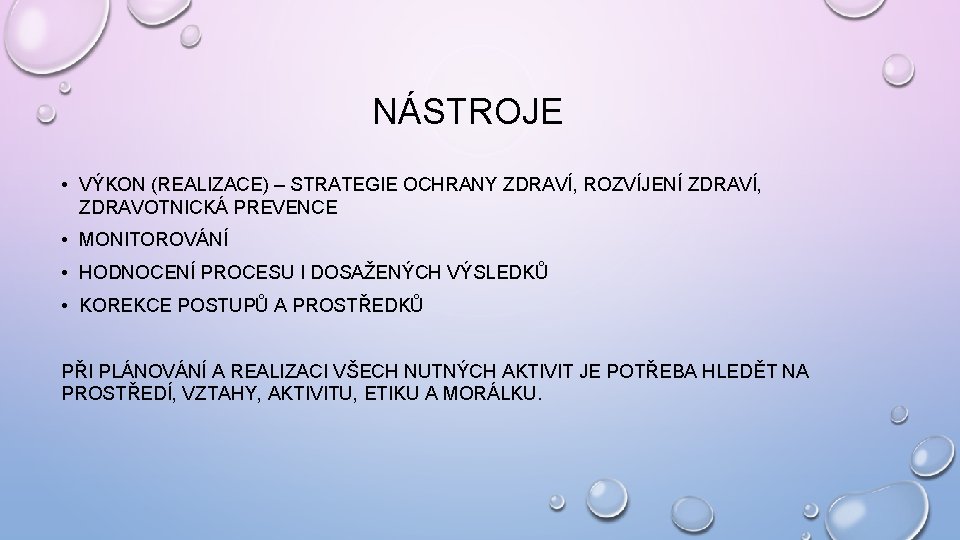 NÁSTROJE

• VÝKON (REALIZACE) – STRATEGIE OCHRANY ZDRAVÍ, ROZVÍJENÍ ZDRAVÍ, ZDRAVOTNICKÁ PREVENCE
• MONITOROVÁNÍ
• HODNOCENÍ PROCESU I DOSAŽENÝCH VÝSLEDKŮ
• KOREKCE POSTUPŮ A PROSTŘEDKŮ

PŘI PLÁNOVÁNÍ A REALIZACI VŠECH NUTNÝCH AKTIVIT JE POTŘEBA HLEDĚT NA PROSTŘEDÍ, VZTAHY, AKTIVITU, ETIKU A MORÁLKU.